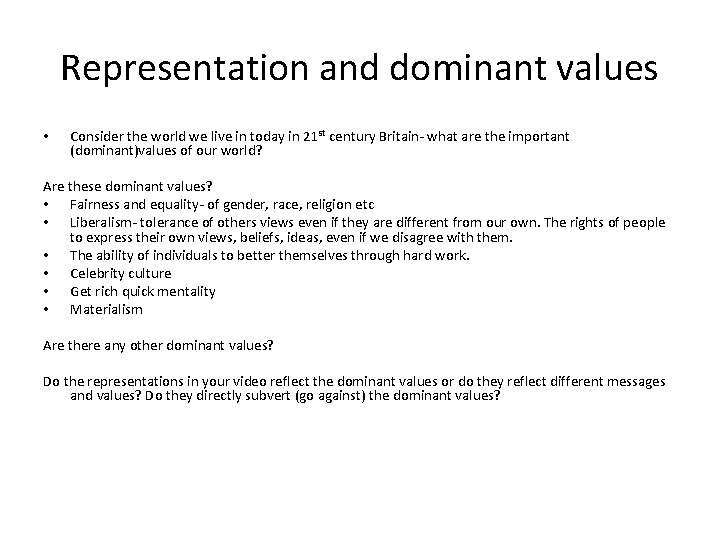 Representation and dominant values

• Consider the world we live in today in 21$^{st}$ century Britain- what are the important (dominant)values of our world?

Are these dominant values?
• Fairness and equality- of gender, race, religion etc
• Liberalism- tolerance of others views even if they are different from our own. The rights of people to express their own views, beliefs, ideas, even if we disagree with them.
• The ability of individuals to better themselves through hard work.
• Celebrity culture
• Get rich quick mentality
• Materialism

Are there any other dominant values?

Do the representations in your video reflect the dominant values or do they reflect different messages and values? Do they directly subvert (go against) the dominant values?